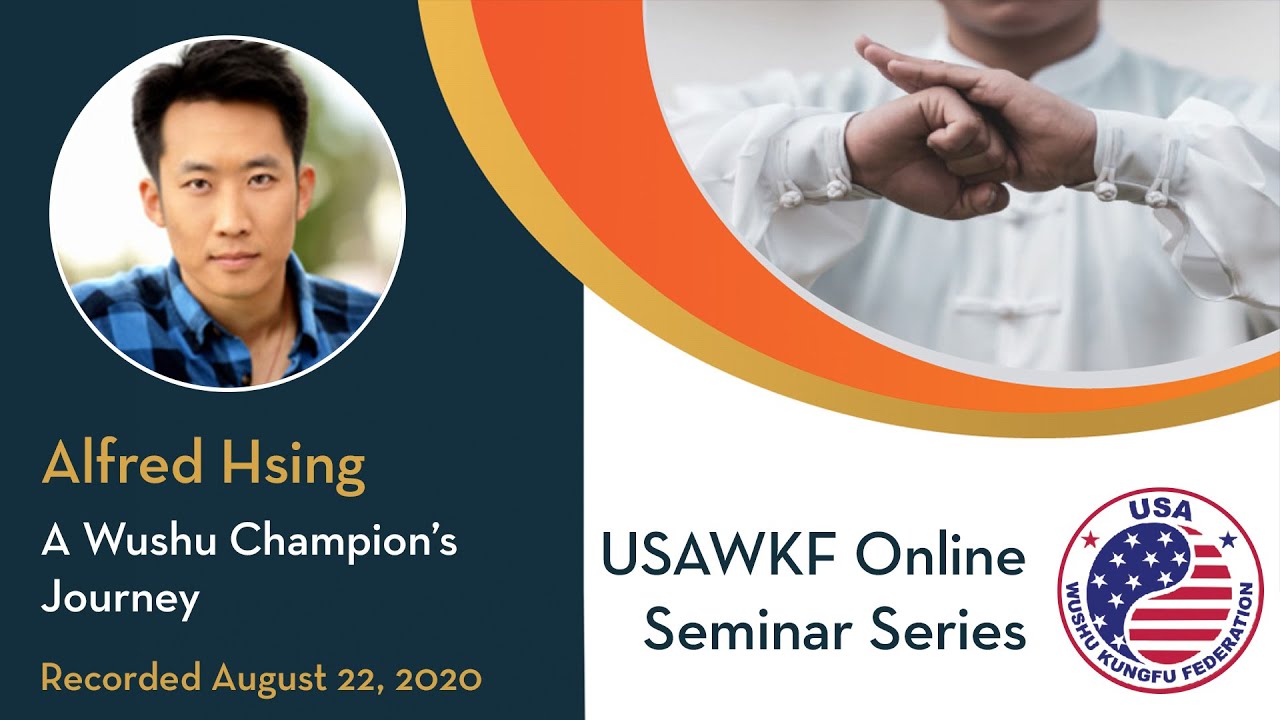 Alfred Hsing

A Wushu Champion's Journey

Recorded August 22, 2020

USAWKF Online Seminar Series

USA

WUSHU KUNGFU FEDERATION